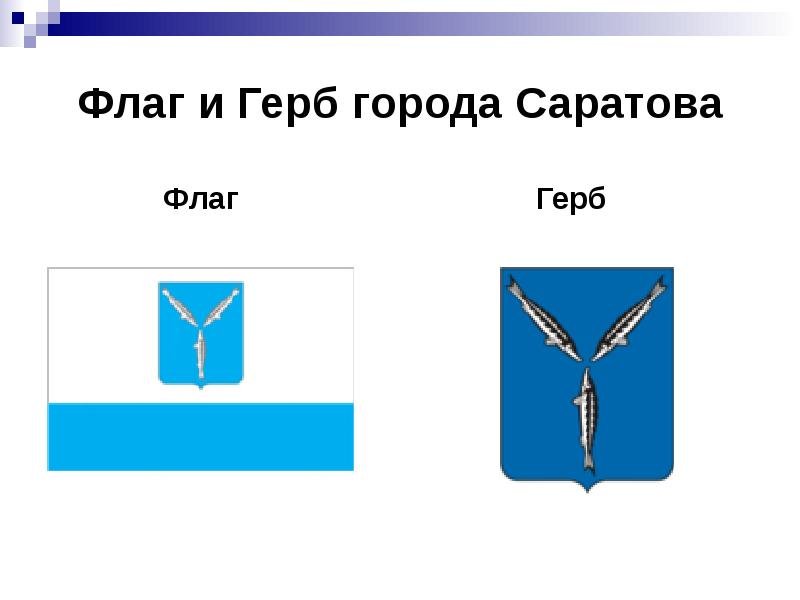 Флаг и Герб города Саратова

Флаг

Герб